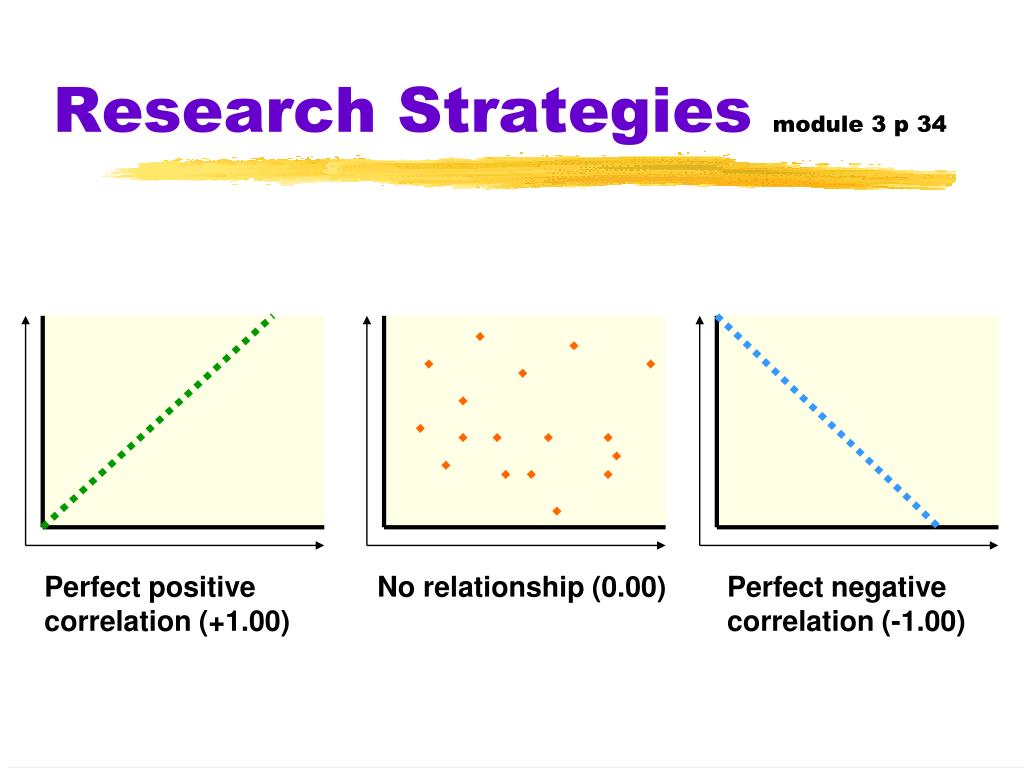 Research Strategies module 3 p 34

Perfect positive correlation (+1.00)

No relationship (0.00)

Perfect negative correlation (-1.00)